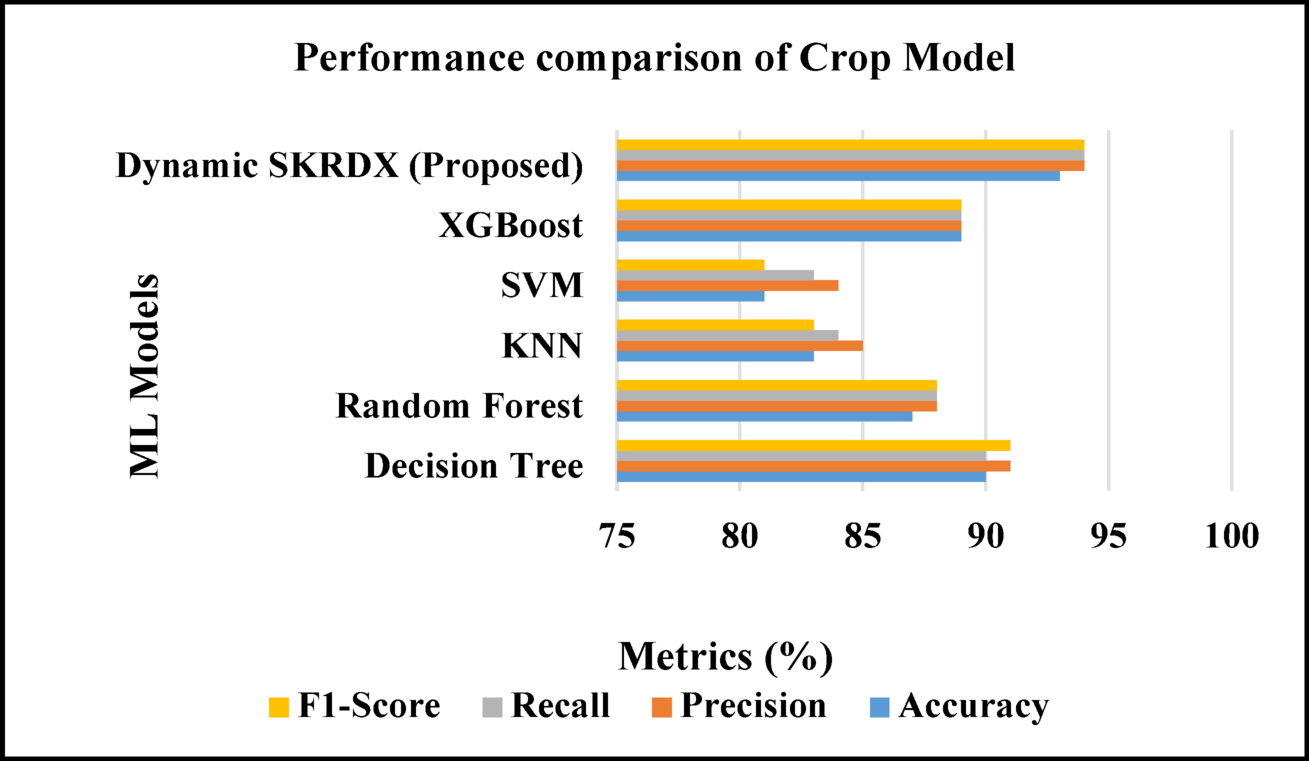 Performance comparison of Crop Model

ML Models

Dynamic SKRDX (Proposed)
XGBoost
SVM
KNN
Random Forest
Decision Tree

75
80
85
90
95
100

Metrics (%)

F1-Score
Recall
Precision
Accuracy